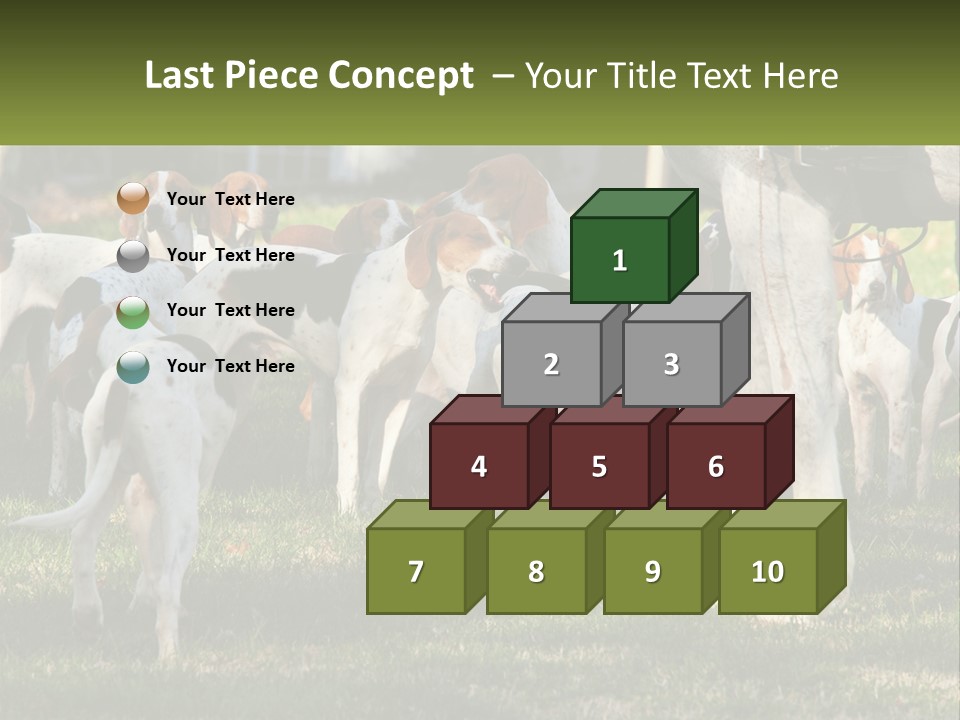 Last Piece Concept – Your Title Text Here

Your Text Here

Your Text Here

Your Text Here

Your Text Here

1

2 3

4 5 6

7 8 9 10